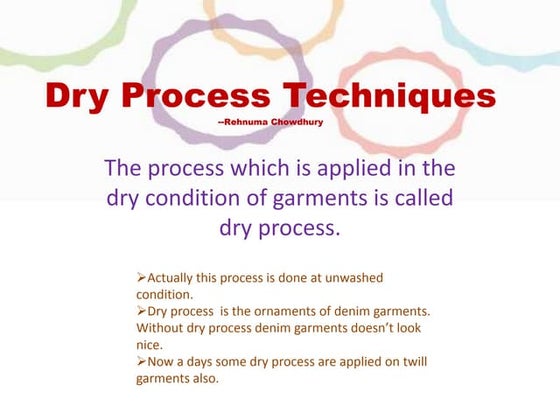 Dry Process Techniques
--Rehnuma Chowdhury

The process which is applied in the dry condition of garments is called dry process.

➢Actually this process is done at unwashed condition.
➢Dry process is the ornaments of denim garments. Without dry process denim garments doesn't look nice.
➢Now a days some dry process are applied on twill garments also.